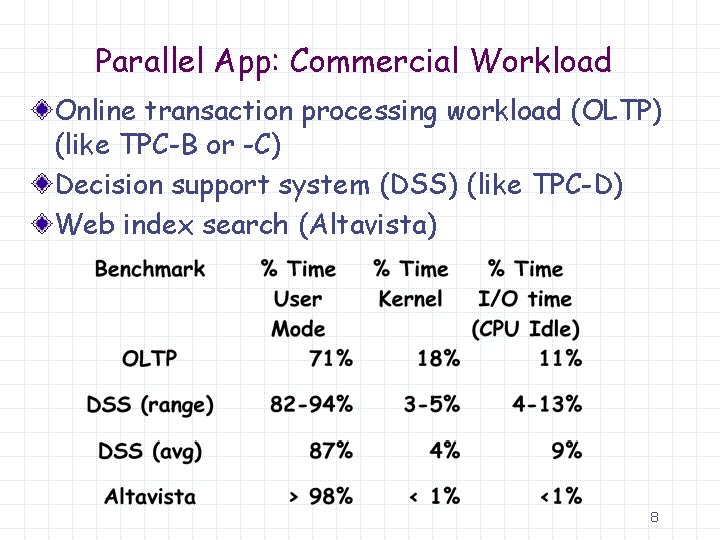 Parallel App: Commercial Workload

Online transaction processing workload (OLTP) (like TPC-B or -C)

Decision support system (DSS) (like TPC-D)

Web index search (Altavista)

| Benchmark | % Time User Mode | % Time Kernel | % Time I/O time (CPU Idle) |
|---|---|---|---|
| OLTP | 71% | 18% | 11% |
| DSS (range) | 82-94% | 3-5% | 4-13% |
| DSS (avg) | 87% | 4% | 9% |
| Altavista | > 98% | < 1% | <1% |

8